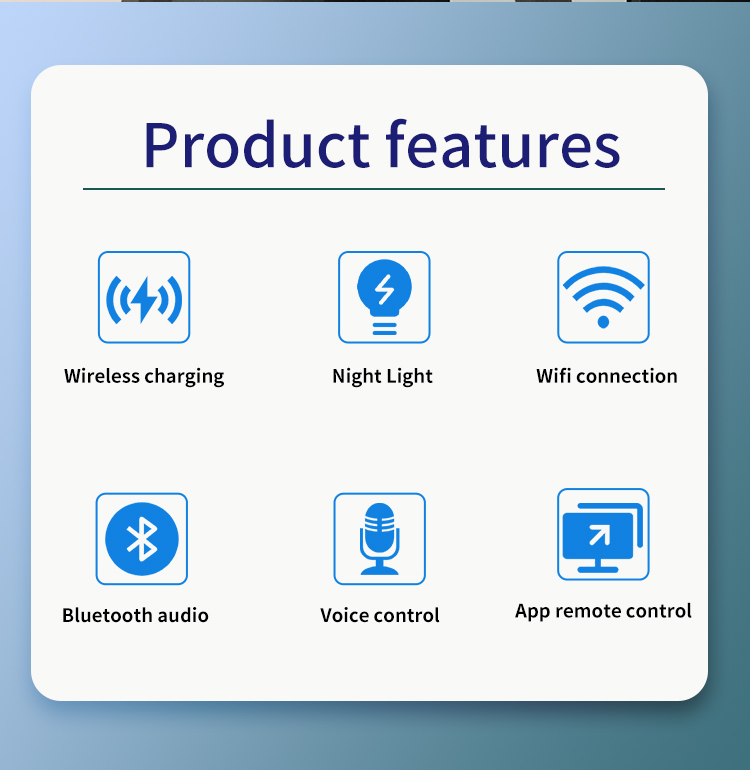 Product features

Wireless charging

Night Light

Wifi connection

Bluetooth audio

Voice control

App remote control